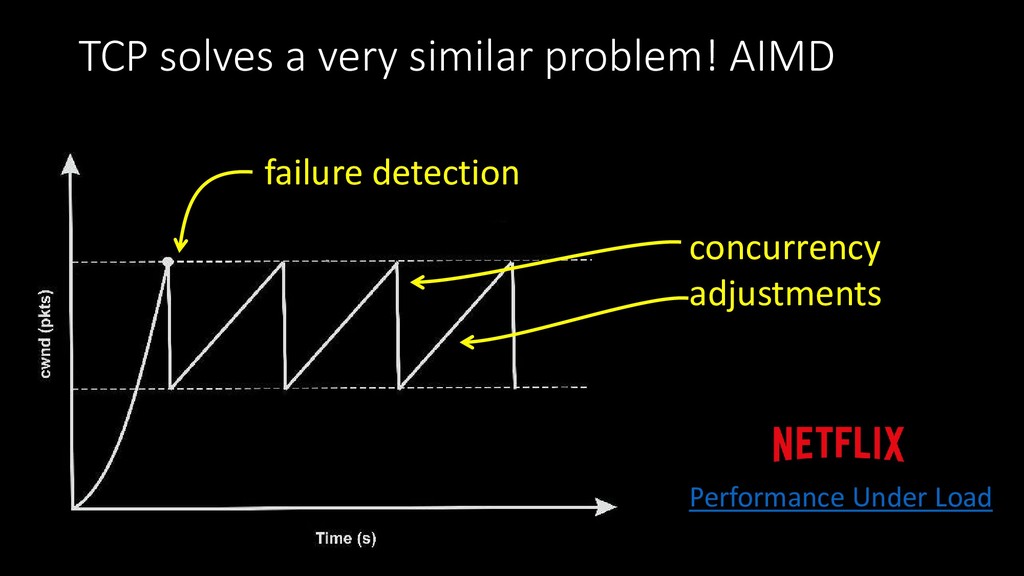 TCP solves a very similar problem! AIMD

failure detection

concurrency adjustments

cwnd (pkts)

Time (s)

NETFLIX

Performance Under Load